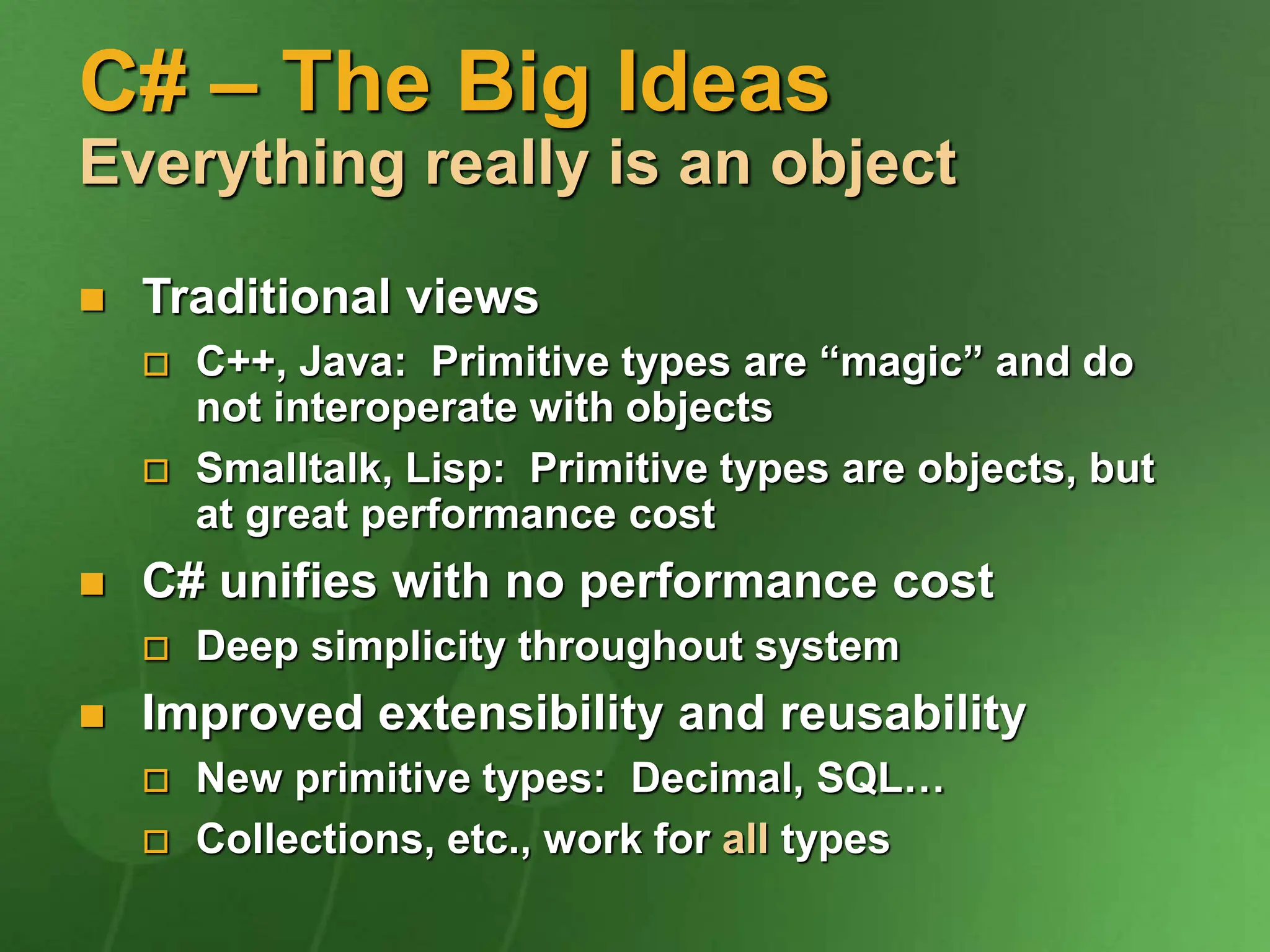 C# – The Big Ideas
Everything really is an object

Traditional views

C++, Java: Primitive types are “magic” and do not interoperate with objects

Smalltalk, Lisp: Primitive types are objects, but at great performance cost

C# unifies with no performance cost

Deep simplicity throughout system

Improved extensibility and reusability

New primitive types: Decimal, SQL…

Collections, etc., work for all types